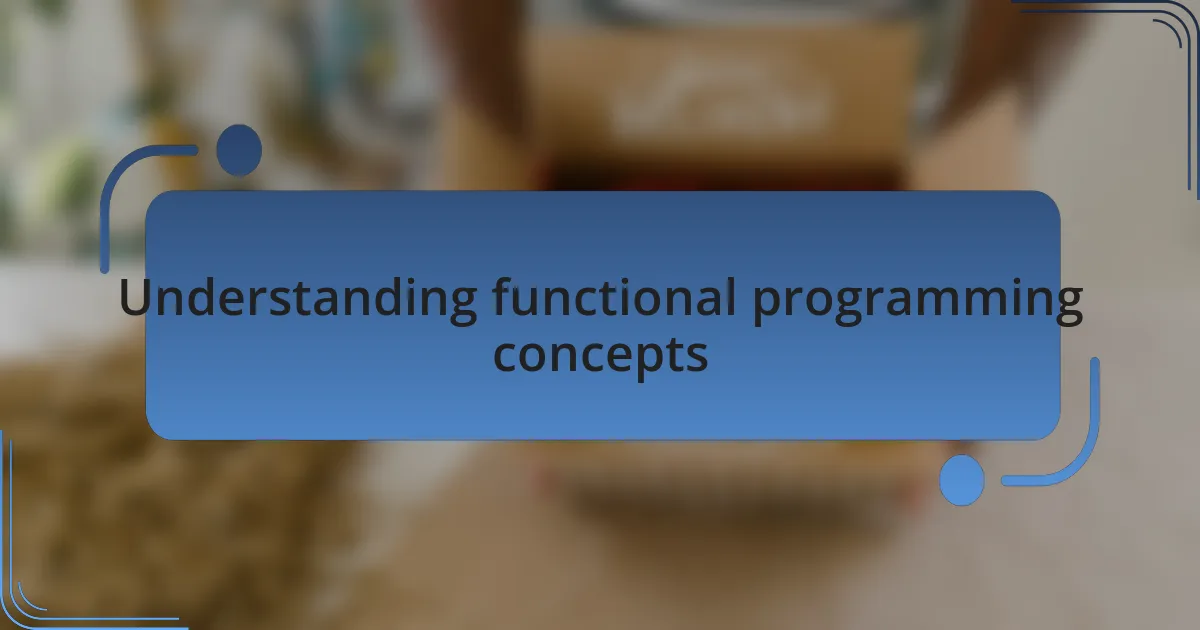 Understanding functional programming concepts